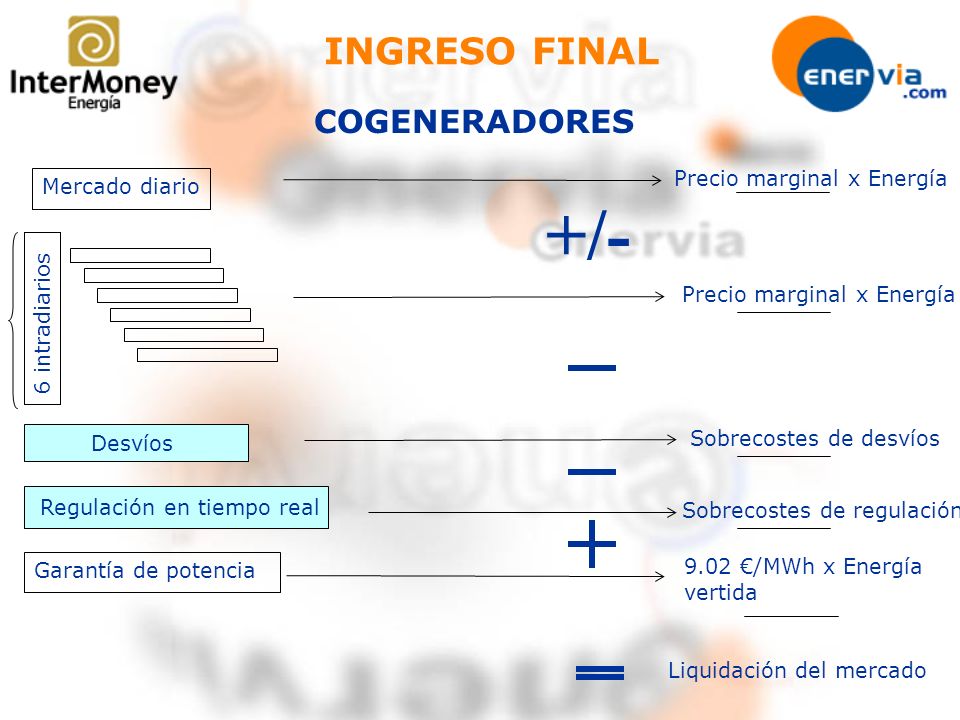 InterMoney Energía

INGRESO FINAL

enervia.com

COGENERADORES

Mercado diario

Precio marginal x Energía

+/-

6 intradiarios

Precio marginal x Energía

–

Desvíos

Sobrecostes de desvíos

–

Regulación en tiempo real

Sobrecostes de regulación

+

Garantía de potencia

9.02 €/MWh x Energía vertida

=

Liquidación del mercado